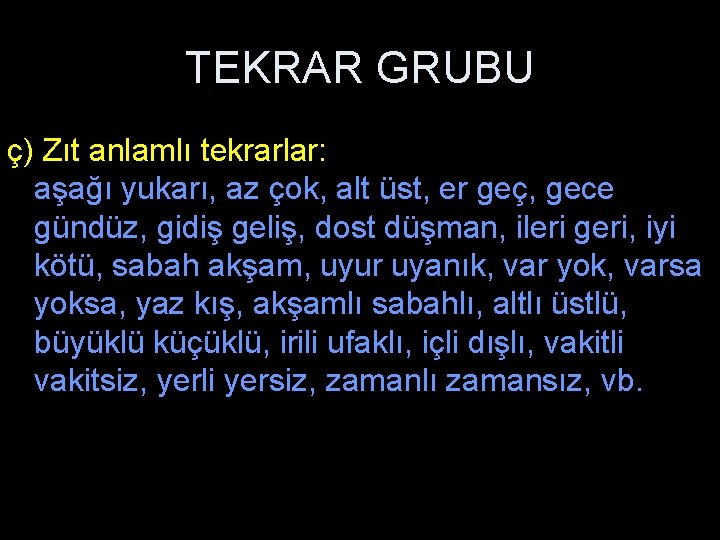 TEKRAR GRUBU

ç) Zıt anlamlı tekrarlar:
aşağı yukarı, az çok, alt üst, er geç, gece gündüz, gidiş geliş, dost düşman, ileri geri, iyi kötü, sabah akşam, uyur uyanık, var yok, varsa yoksa, yaz kış, akşamlı sabahlı, altlı üstlü, büyüklü küçüklü, irili ufaklı, içli dışlı, vakitli vakitsiz, yerli yersiz, zamanlı zamansız, vb.